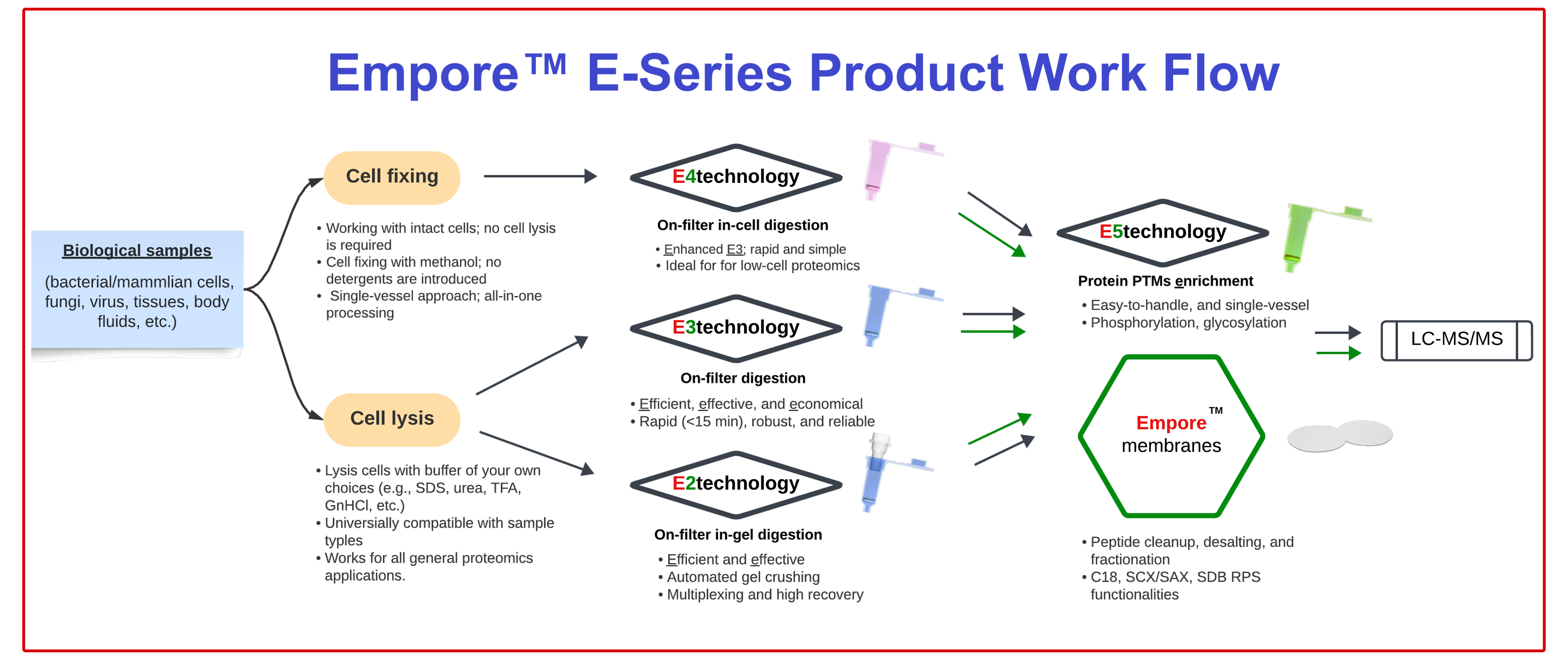 Empore™ E-Series Product Work Flow

Biological samples

(bacterial/mammlian cells, fungi, virus, tissues, body fluids, etc.)

Cell fixing

• Working with intact cells; no cell lysis is required
• Cell fixing with methanol; no detergents are introduced
• Single-vessel approach; all-in-one processing

Cell lysis

• Lysis cells with buffer of your own choices (e.g., SDS, urea, TFA, GnHCl, etc.)
• Universially compatible with sample typles
• Works for all general proteomics applications.

E4technology

On-filter in-cell digestion

• Enhanced E3; rapid and simple
• Ideal for for low-cell proteomics

E3technology

On-filter digestion

• Efficient, effective, and economical
• Rapid (<15 min), robust, and reliable

E2technology

On-filter in-gel digestion

• Efficient and effective
• Automated gel crushing
• Multiplexing and high recovery

E5technology

Protein PTMs enrichment

• Easy-to-handle, and single-vessel
• Phosphorylation, glycosylation

Empore™ membranes

• Peptide cleanup, desalting, and fractionation
• C18, SCX/SAX, SDB RPS functionalities

LC-MS/MS